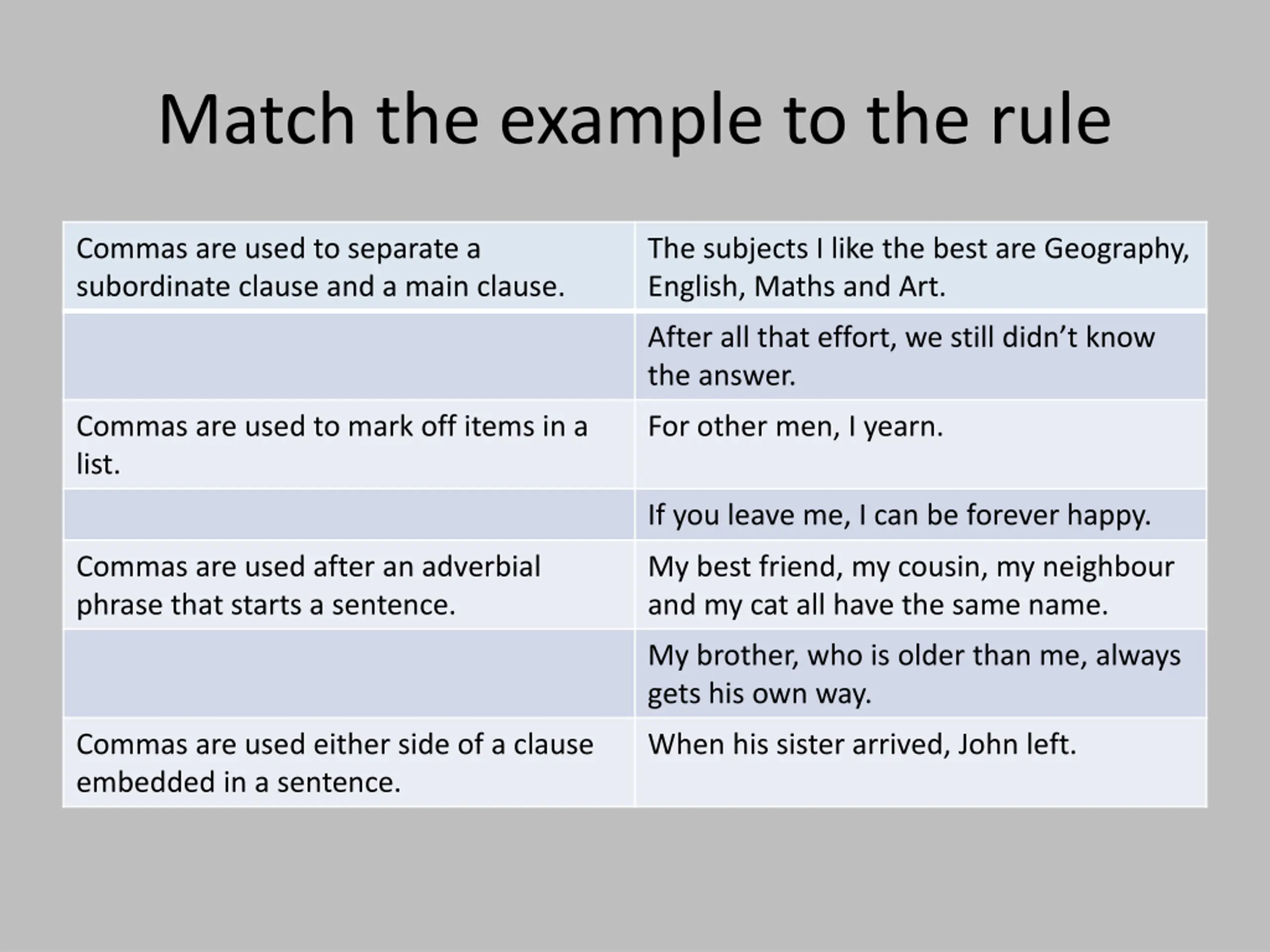 Match the example to the rule

| Commas are used to separate a subordinate clause and a main clause. | The subjects I like the best are Geography, English, Maths and Art. |
|---|---|
| | After all that effort, we still didn’t know the answer. |
| Commas are used to mark off items in a list. | For other men, I yearn. |
| | If you leave me, I can be forever happy. |
| Commas are used after an adverbial phrase that starts a sentence. | My best friend, my cousin, my neighbour and my cat all have the same name. |
| | My brother, who is older than me, always gets his own way. |
| Commas are used either side of a clause embedded in a sentence. | When his sister arrived, John left. |